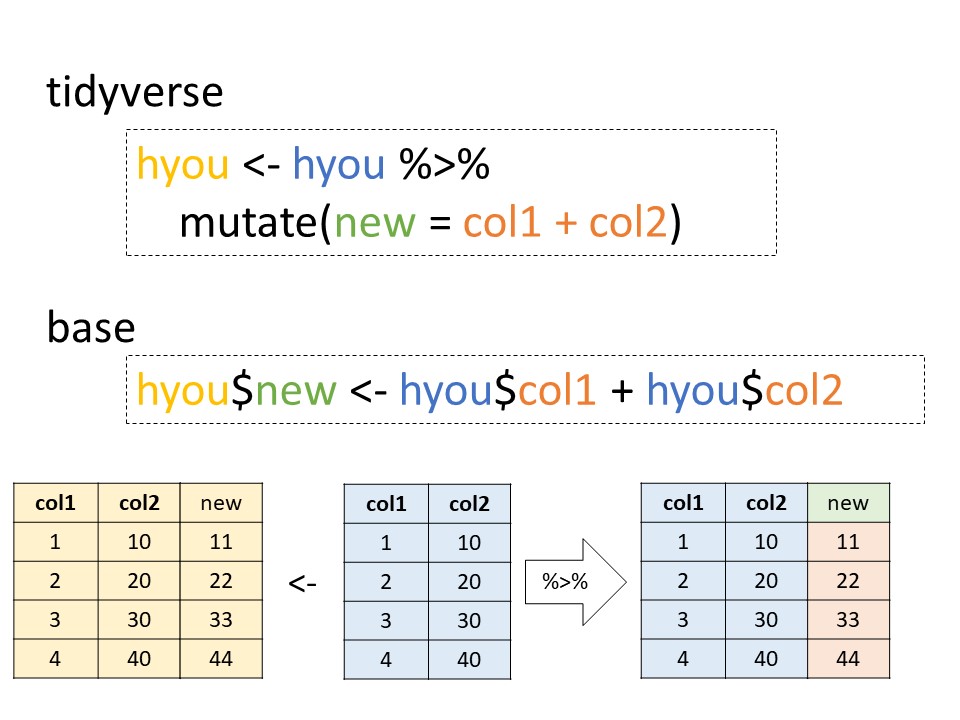 tidyverse

hyou <- hyou %>%
  mutate(new = col1 + col2)

base

hyou$new <- hyou$col1 + hyou$col2

| col1 | col2 | new |
|---|---|---|
| 1 | 10 | 11 |
| 2 | 20 | 22 |
| 3 | 30 | 33 |
| 4 | 40 | 44 |

<-

| col1 | col2 |
|---|---|
| 1 | 10 |
| 2 | 20 |
| 3 | 30 |
| 4 | 40 |

%>%

| col1 | col2 | new |
|---|---|---|
| 1 | 10 | 11 |
| 2 | 20 | 22 |
| 3 | 30 | 33 |
| 4 | 40 | 44 |